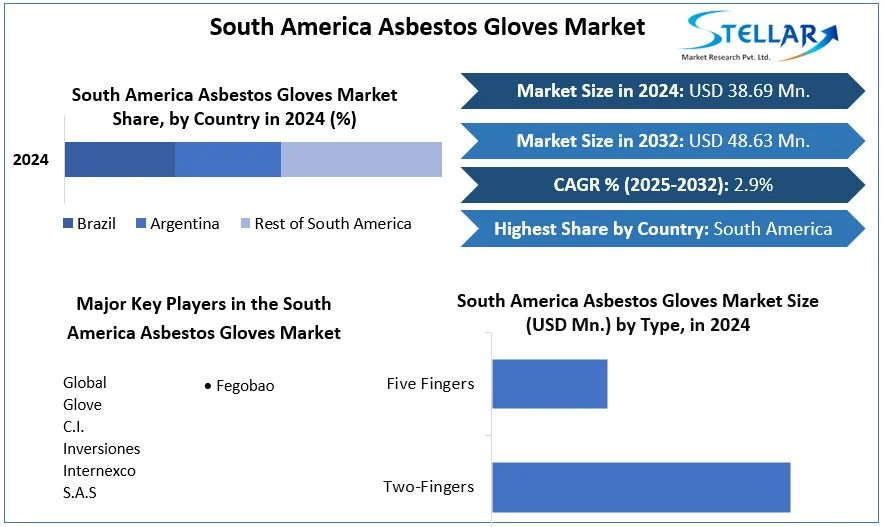 South America Asbestos Gloves Market

STELLAR
Market Research Pvt. Ltd.

South America Asbestos Gloves Market Share, by Country in 2024 (%)

2024

Brazil  Argentina  Rest of South America

Market Size in 2024: USD 38.69 Mn.

Market Size in 2032: USD 48.63 Mn.

CAGR % (2025-2032): 2.9%

Highest Share by Country: South America

Major Key Players in the South America Asbestos Gloves Market

Global Glove
C.I. Inversiones Internexco S.A.S

• Fegobao

South America Asbestos Gloves Market Size (USD Mn.) by Type, in 2024

Five Fingers

Two-Fingers